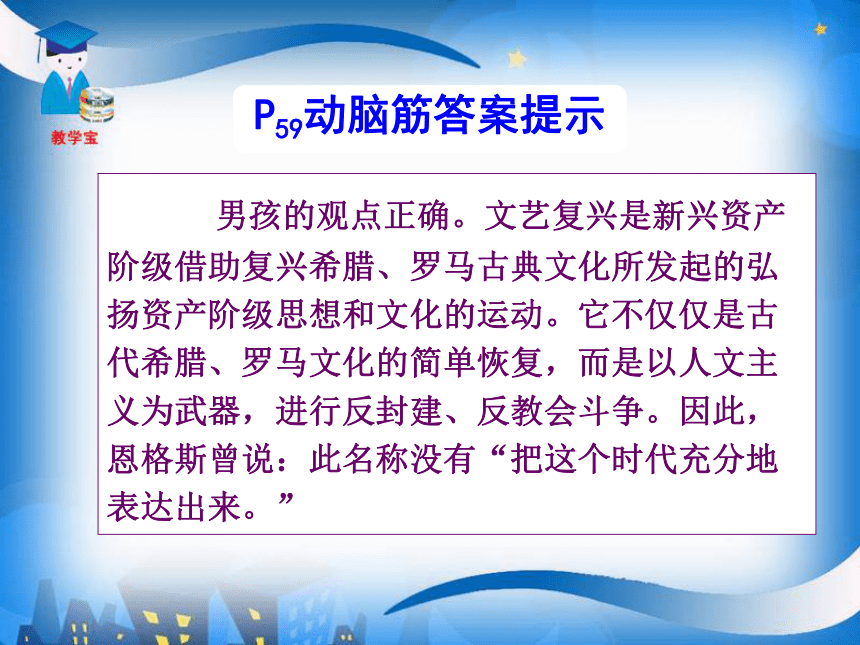 教学宝

$P_{59}$动脑筋答案提示

男孩的观点正确。文艺复兴是新兴资产阶级借助复兴希腊、罗马古典文化所发起的弘扬资产阶级思想和文化的运动。它不仅仅是古代希腊、罗马文化的简单恢复，而是以人文主义为武器，进行反封建、反教会斗争。因此，恩格斯曾说：此名称没有“把这个时代充分地表达出来。”